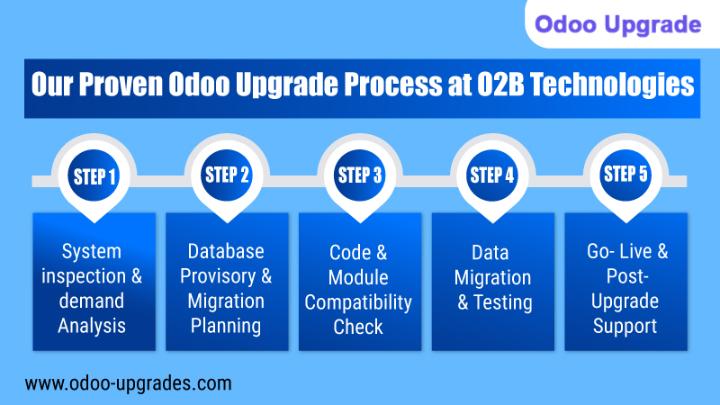 Odoo Upgrade

Our Proven Odoo Upgrade Process at O2B Technologies

STEP 1

System inspection & demand Analysis

STEP 2

Database Provisory & Migration Planning

STEP 3

Code & Module Compatibility Check

STEP 4

Data Migration & Testing

STEP 5

Go- Live & Post-Upgrade Support

www.odoo-upgrades.com